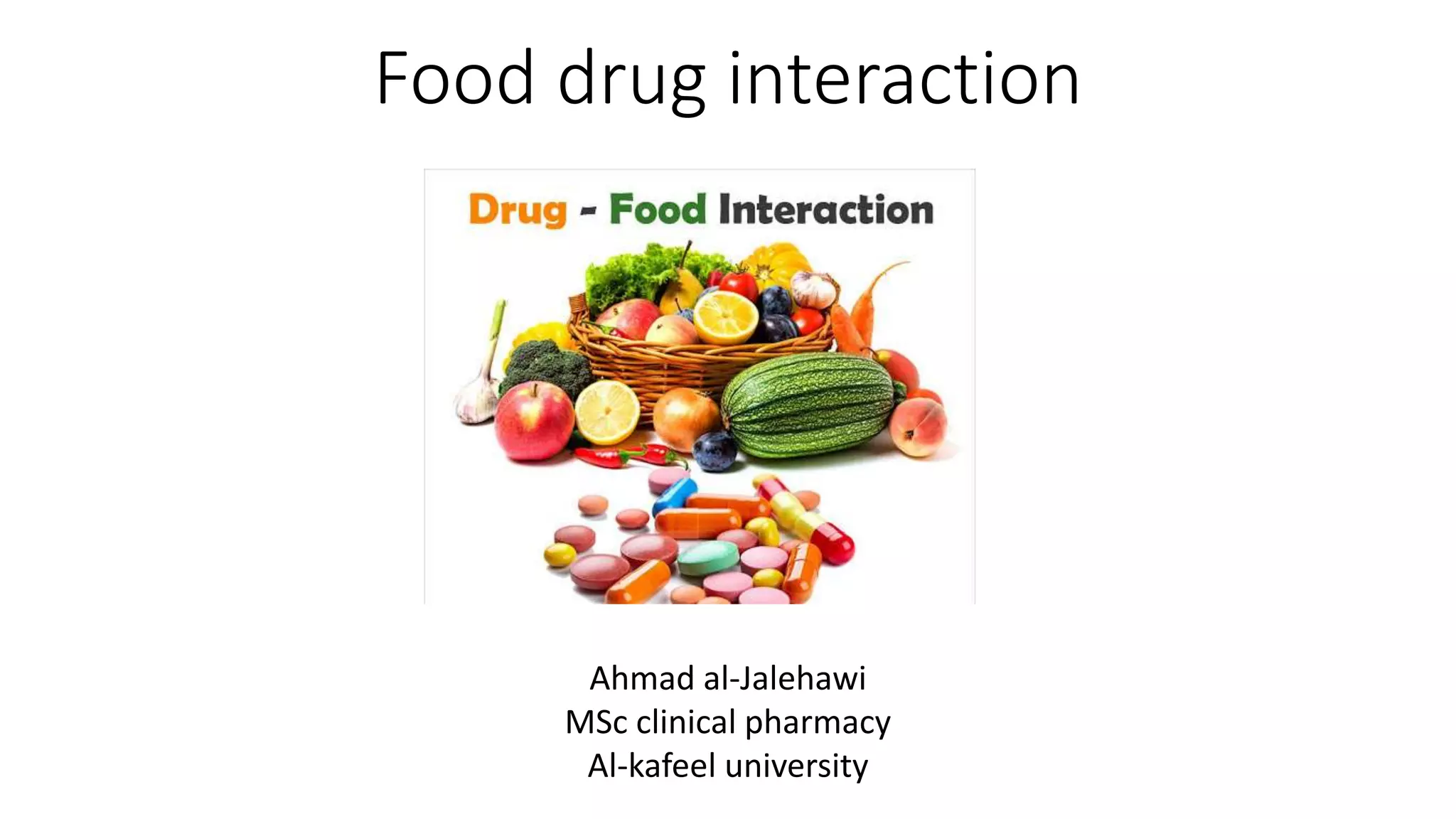 Food drug interaction

Drug - Food Interaction

Ahmad al-Jalehawi
MSc clinical pharmacy
Al-kafeel university